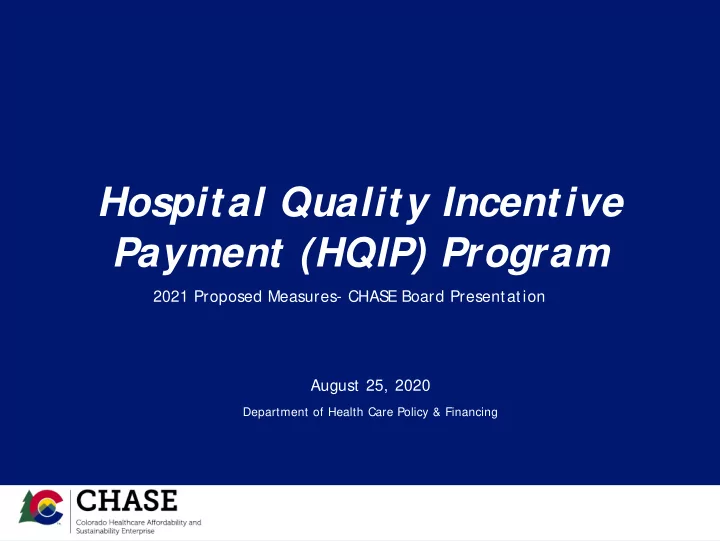 Hospital Quality Incentive Payment (HQIP) Program

2021 Proposed Measures- CHASE Board Presentation

August 25, 2020

Department of Health Care Policy & Financing

CHASE
Colorado Healthcare Affordability and Sustainability Enterprise